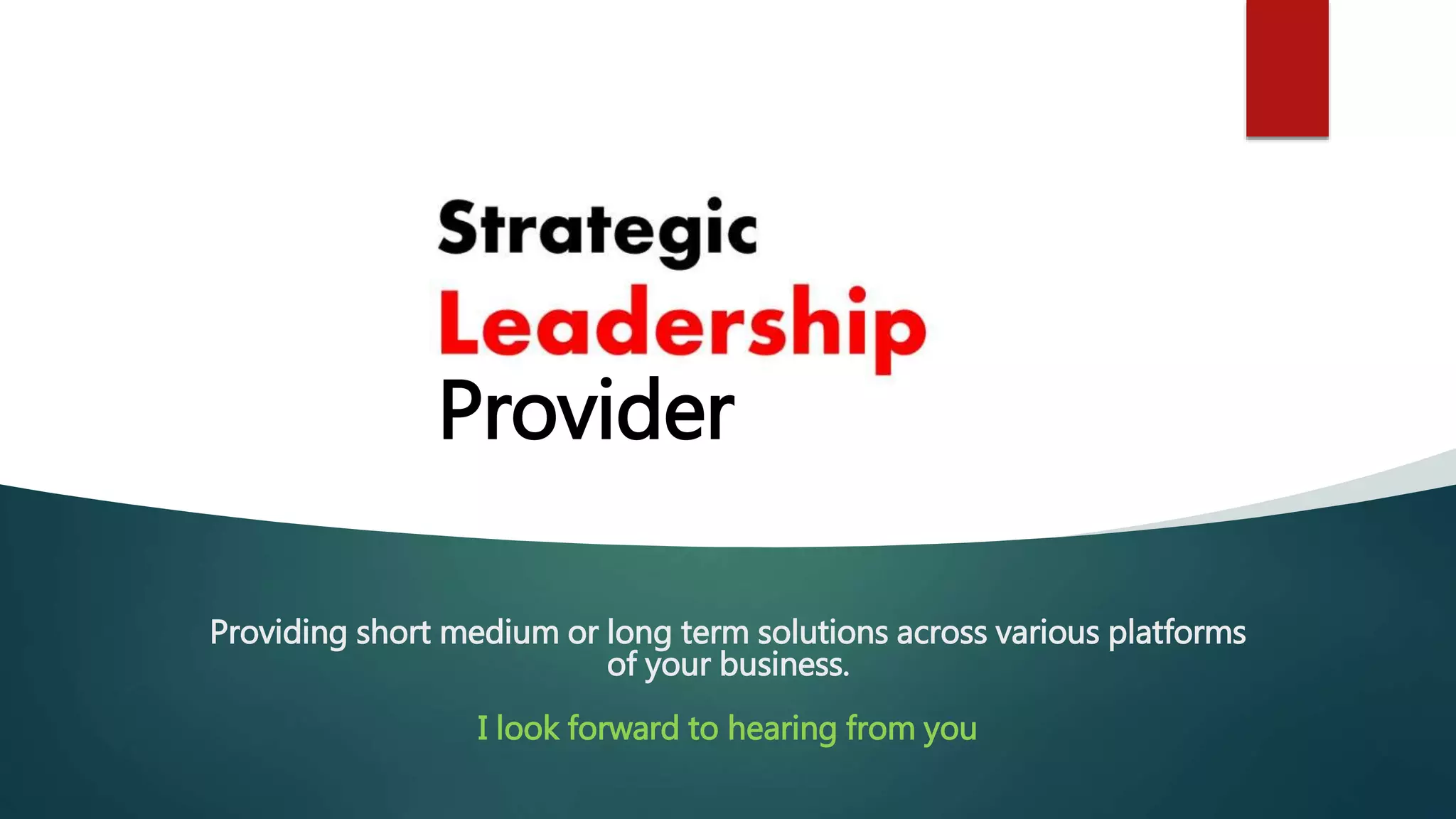 Strategic
Leadership
Provider

Providing short medium or long term solutions across various platforms of your business.

I look forward to hearing from you